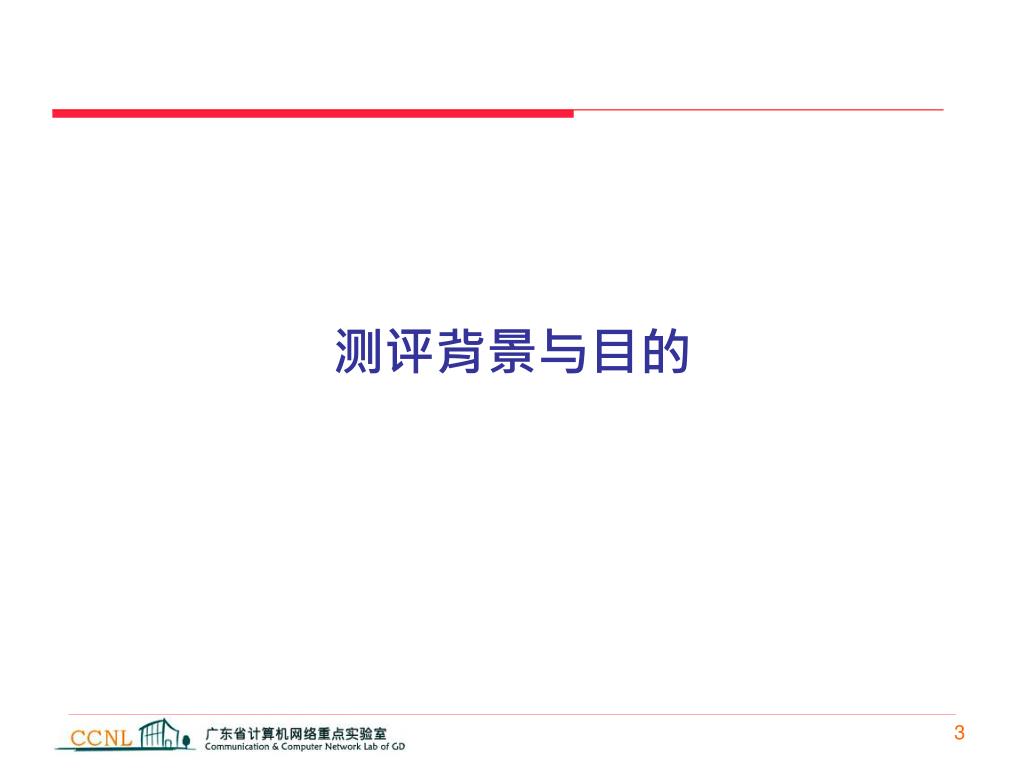 测评背景与目的

CCNL 广东省计算机网络重点实验室
Communication & Computer Network Lab of GD

3